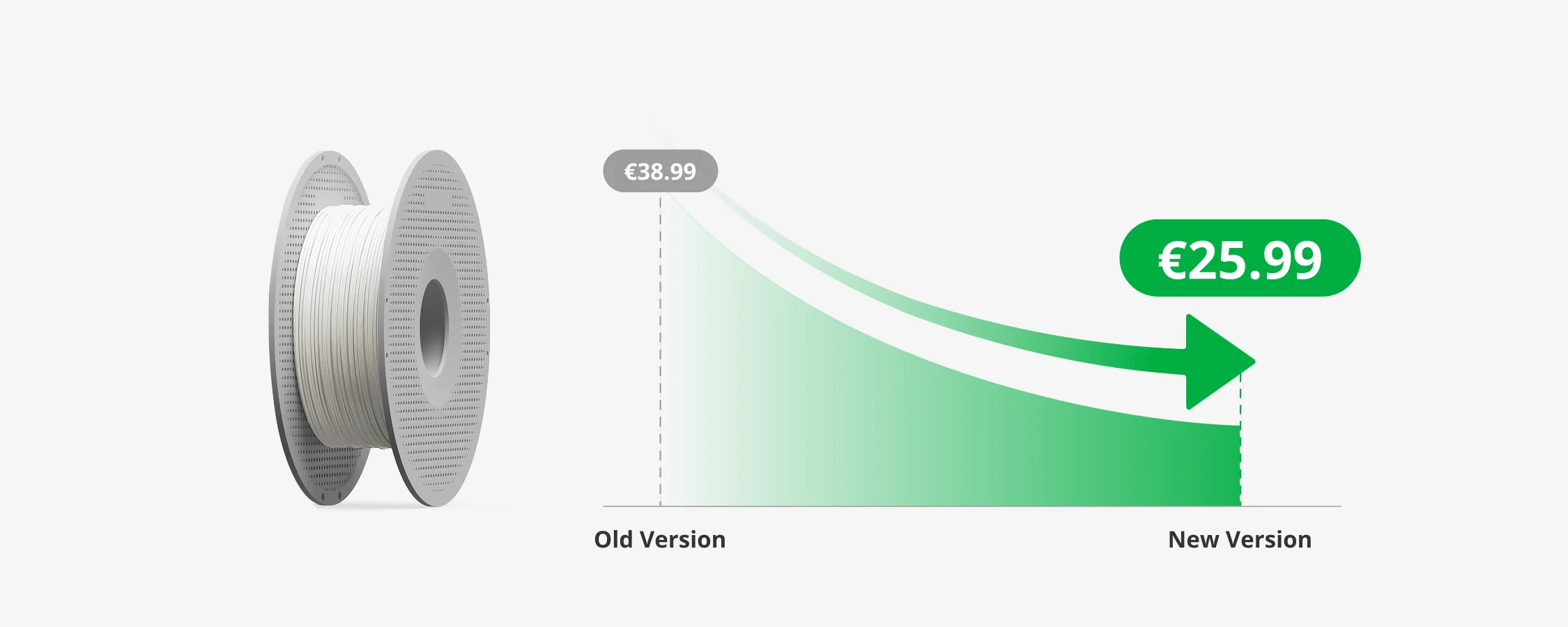 €38.99

€25.99

Old Version

New Version